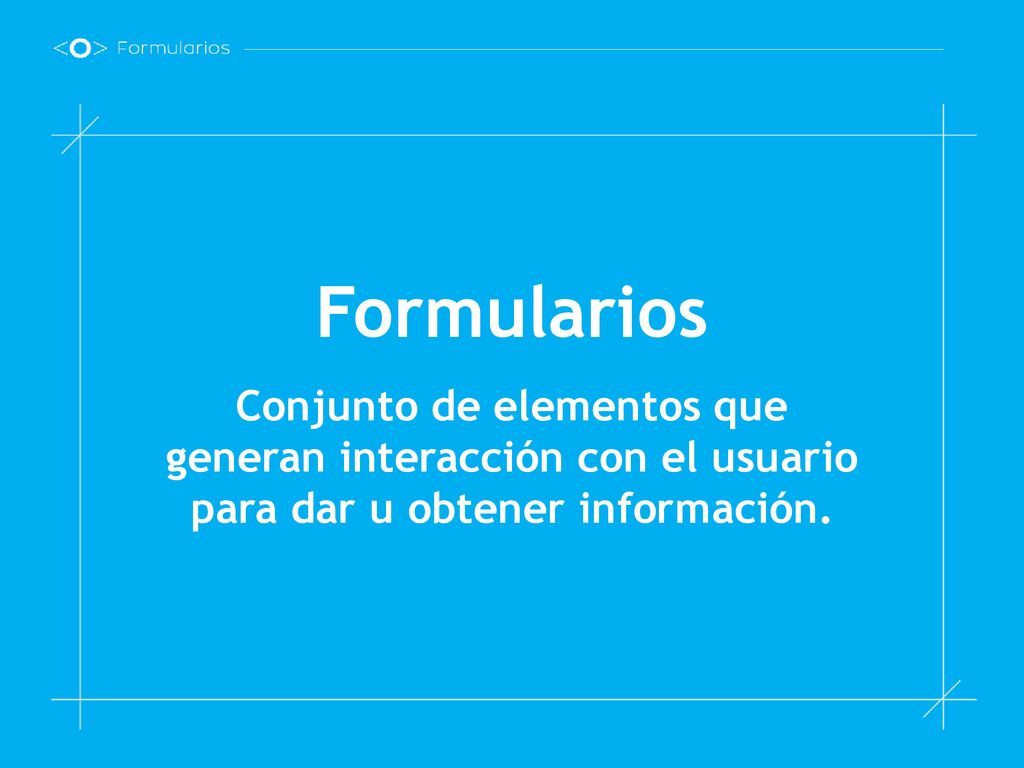 <O> Formularios

Formularios

Conjunto de elementos que generan interacción con el usuario para dar u obtener información.